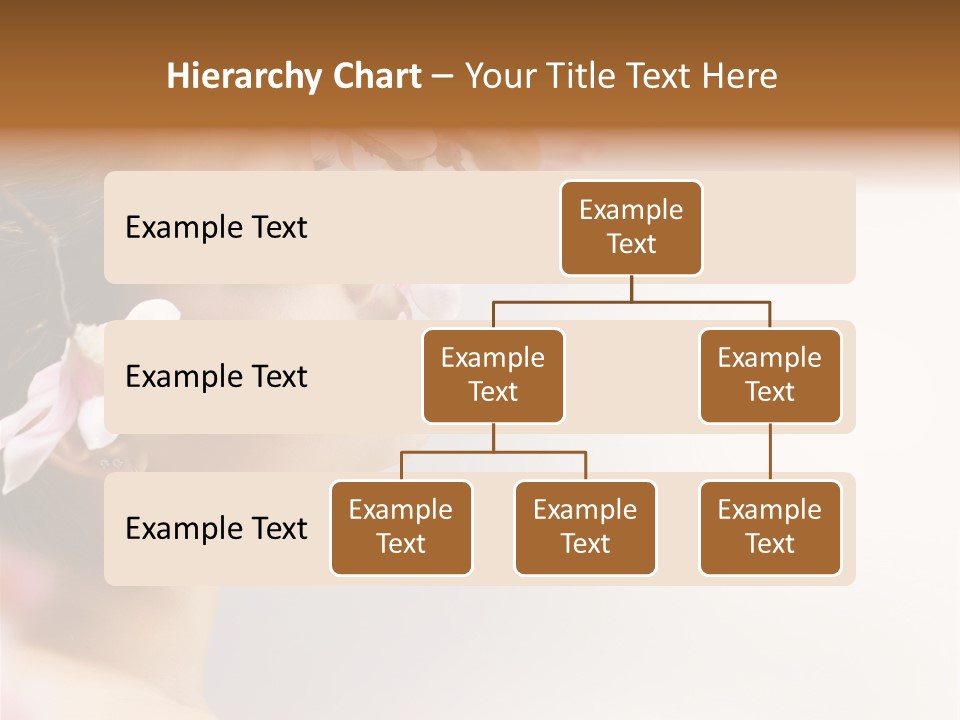 Hierarchy Chart – Your Title Text Here

Example Text

Example Text

Example Text

Example Text

Example Text

Example Text

Example Text

Example Text

Example Text